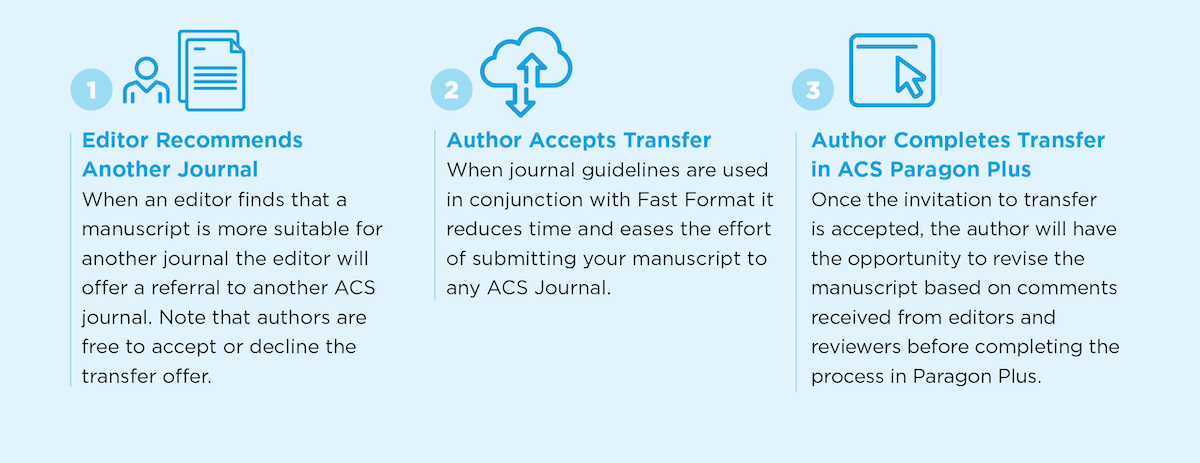 1

Editor Recommends Another Journal

When an editor finds that a manuscript is more suitable for another journal the editor will offer a referral to another ACS journal. Note that authors are free to accept or decline the transfer offer.

2

Author Accepts Transfer

When journal guidelines are used in conjunction with Fast Format it reduces time and eases the effort of submitting your manuscript to any ACS Journal.

3

Author Completes Transfer in ACS Paragon Plus

Once the invitation to transfer is accepted, the author will have the opportunity to revise the manuscript based on comments received from editors and reviewers before completing the process in Paragon Plus.